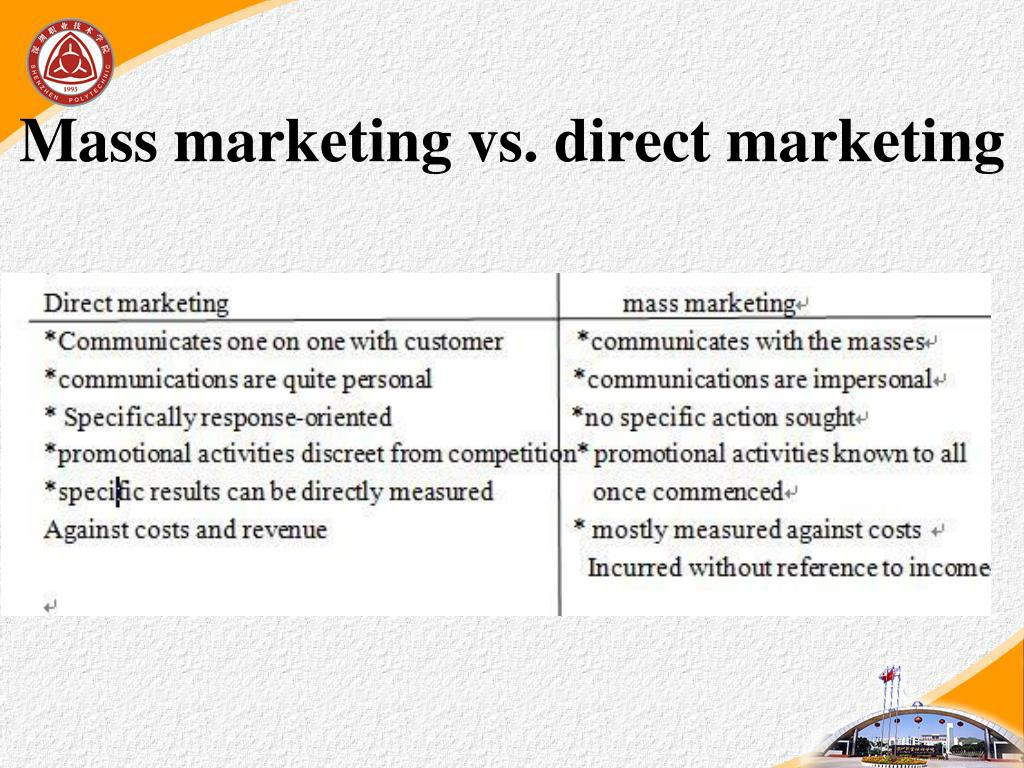 深圳职业技术学院
SHENZHEN POLYTECHNIC
1993

Mass marketing vs. direct marketing

| Direct marketing | mass marketing |
|---|---|
| *Communicates one on one with customer | *communicates with the masses |
| *communications are quite personal | *communications are impersonal |
| * Specifically response-oriented | *no specific action sought |
| *promotional activities discreet from competition | * promotional activities known to all once commenced |
| *specific results can be directly measured Against costs and revenue | * mostly measured against costs Incurred without reference to income |